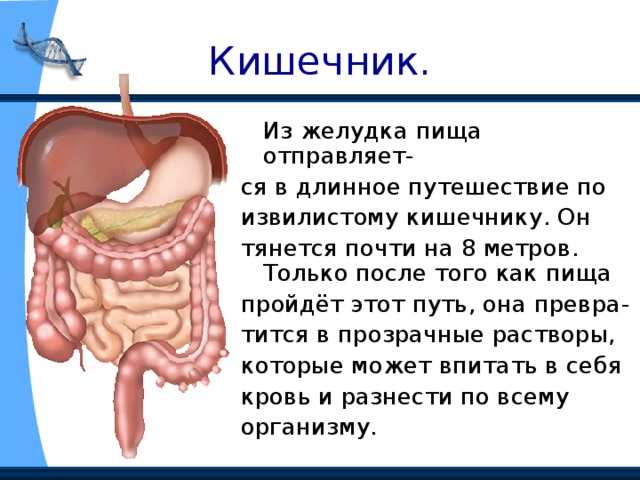 Кишечник.

Из желудка пища отправляется в длинное путешествие по извилистому кишечнику. Он тянется почти на 8 метров.

Только после того как пища пройдёт этот путь, она превратится в прозрачные растворы, которые может впитать в себя кровь и разнести по всему организму.